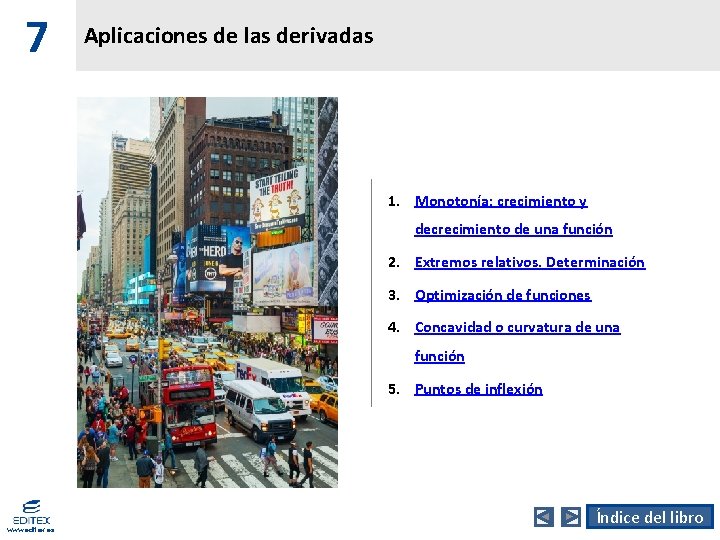 7

Aplicaciones de las derivadas

START TELLING THE TRUTH!

HERO

1. Monotonía: crecimiento y decrecimiento de una función

2. Extremos relativos. Determinación

3. Optimización de funciones

4. Concavidad o curvatura de una función

5. Puntos de inflexión

EDITEX
www.editex.es

Índice del libro